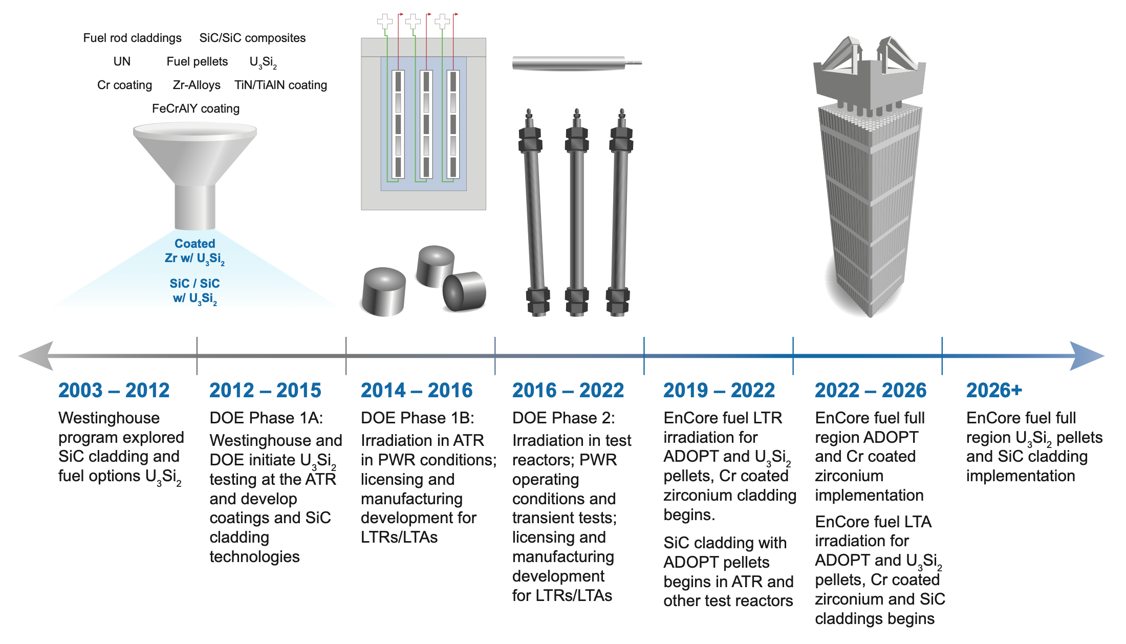 Fuel rod claddings SiC/SiC composites

UN Fuel pellets $U_3Si_2$

Cr coating Zr-Alloys TiN/TiAlN coating

FeCrAlY coating

Coated Zr w/ $U_3Si_2$

SiC / SiC w/ $U_3Si_2$

2003 – 2012
Westinghouse program explored SiC cladding and fuel options $U_3Si_2$

2012 – 2015
DOE Phase 1A: Westinghouse and DOE initiate $U_3Si_2$ testing at the ATR and develop coatings and SiC cladding technologies

2014 – 2016
DOE Phase 1B: Irradiation in ATR in PWR conditions; licensing and manufacturing development for LTRs/LTAs

2016 – 2022
DOE Phase 2: Irradiation in test reactors; PWR operating conditions and transient tests; licensing and manufacturing development for LTRs/LTAs

2019 – 2022
EnCore fuel LTR irradiation for ADOPT and $U_3Si_2$ pellets, Cr coated zirconium cladding begins.

SiC cladding with ADOPT pellets begins in ATR and other test reactors

2022 – 2026
EnCore fuel full region ADOPT and Cr coated zirconium implementation

EnCore fuel LTA irradiation for ADOPT and $U_3Si_2$ pellets, Cr coated zirconium and SiC claddings begins

2026+
EnCore fuel full region $U_3Si_2$ pellets and SiC cladding implementation